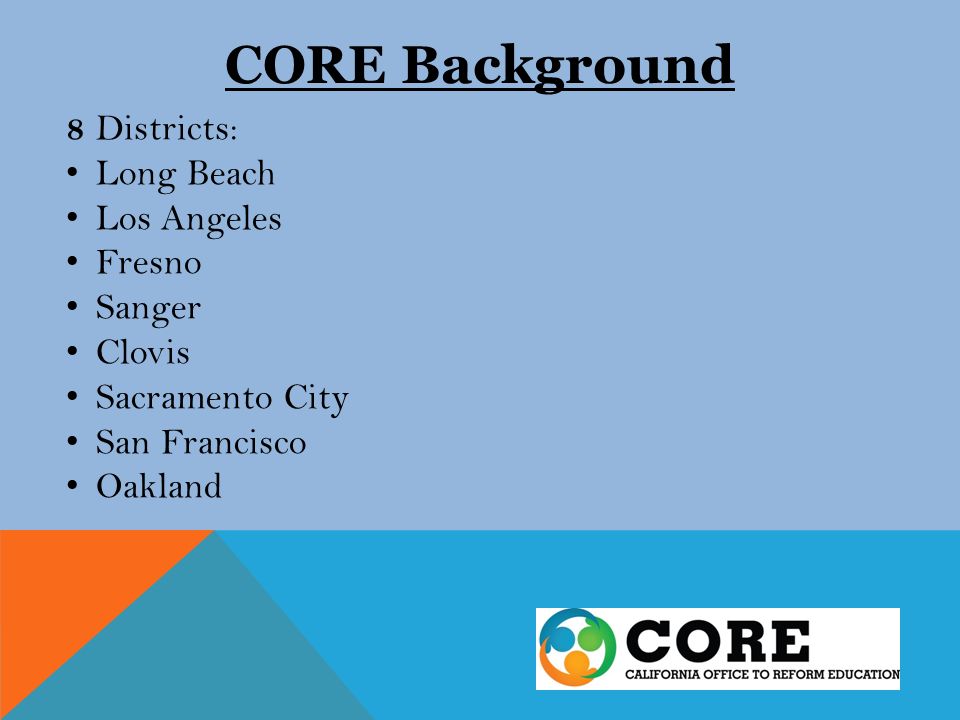 CORE Background

8 Districts:
• Long Beach
• Los Angeles
• Fresno
• Sanger
• Clovis
• Sacramento City
• San Francisco
• Oakland

CORE
CALIFORNIA OFFICE TO REFORM EDUCATION